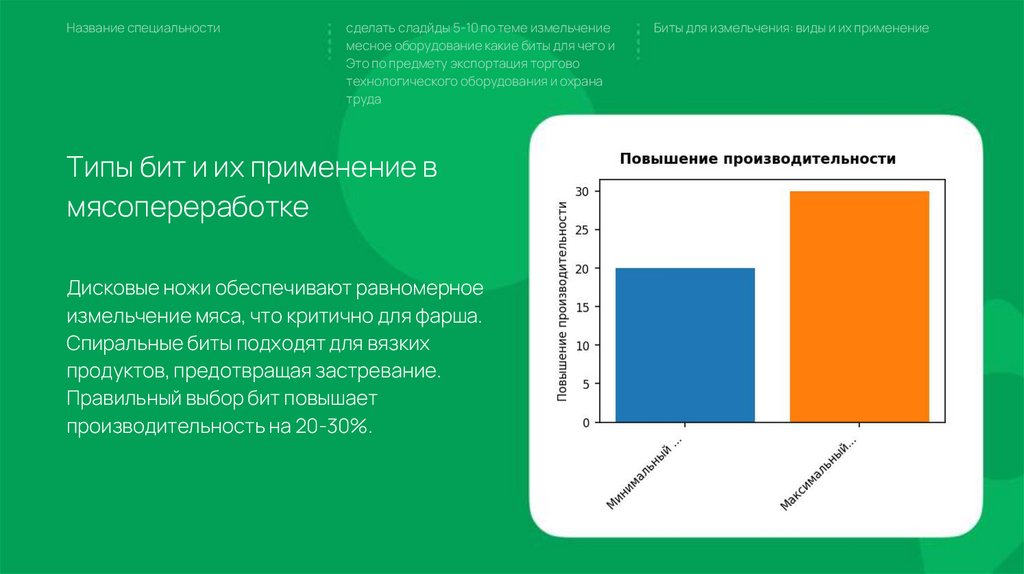 Название специальности

сделать сладйды 5-10 по теме измельчение месное оборудование какие биты для чего и Это по предмету экспортация торгово технологического оборудования и охрана труда

Биты для измельчения: виды и их применение

Типы бит и их применение в мясопереработке

Дисковые ножи обеспечивают равномерное измельчение мяса, что критично для фарша. Спиральные биты подходят для вязких продуктов, предотвращая застревание. Правильный выбор бит повышает производительность на 20-30%.

Повышение производительности

Повышение производительности

30
25
20
15
10
5
0

Минимальный ...
Максимальный...